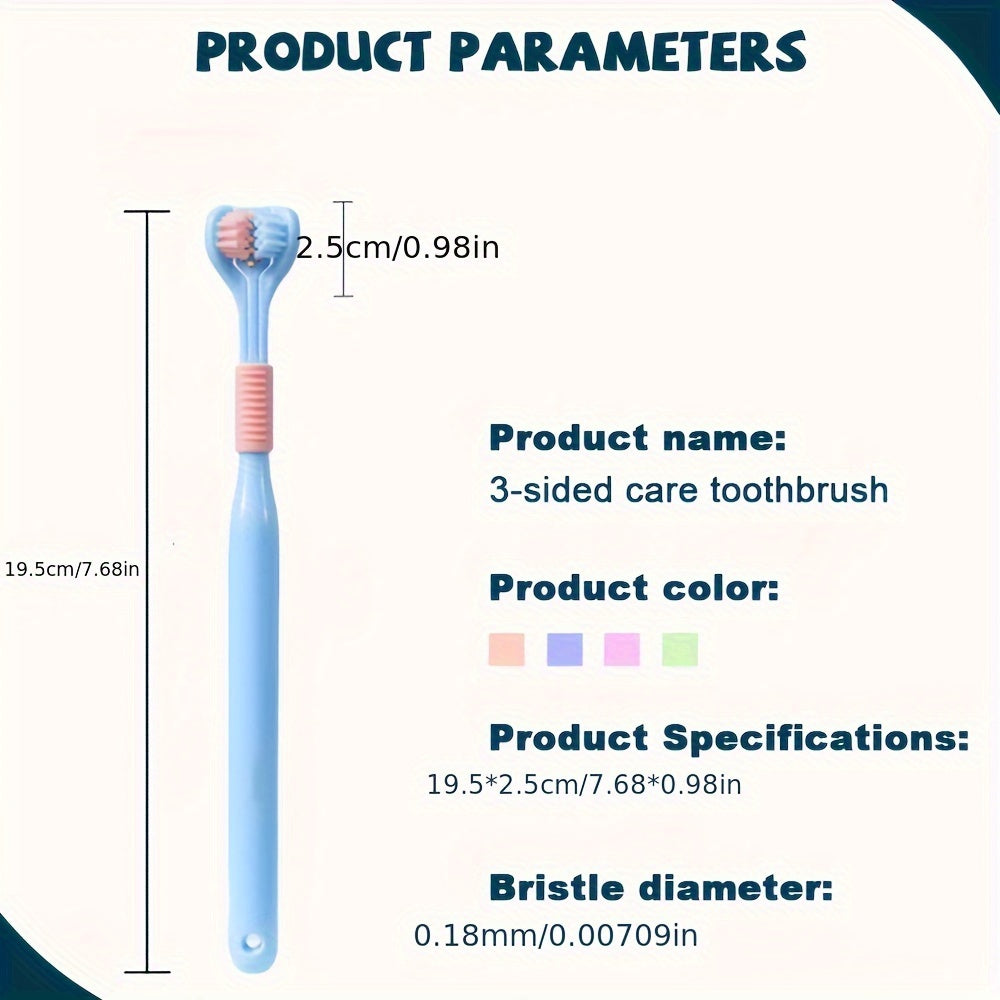 PRODUCT PARAMETERS

2.5cm/0.98in

19.5cm/7.68in

Product name:
3-sided care toothbrush

Product color:

Product Specifications:
19.5*2.5cm/7.68*0.98in

Bristle diameter:
0.18mm/0.00709in